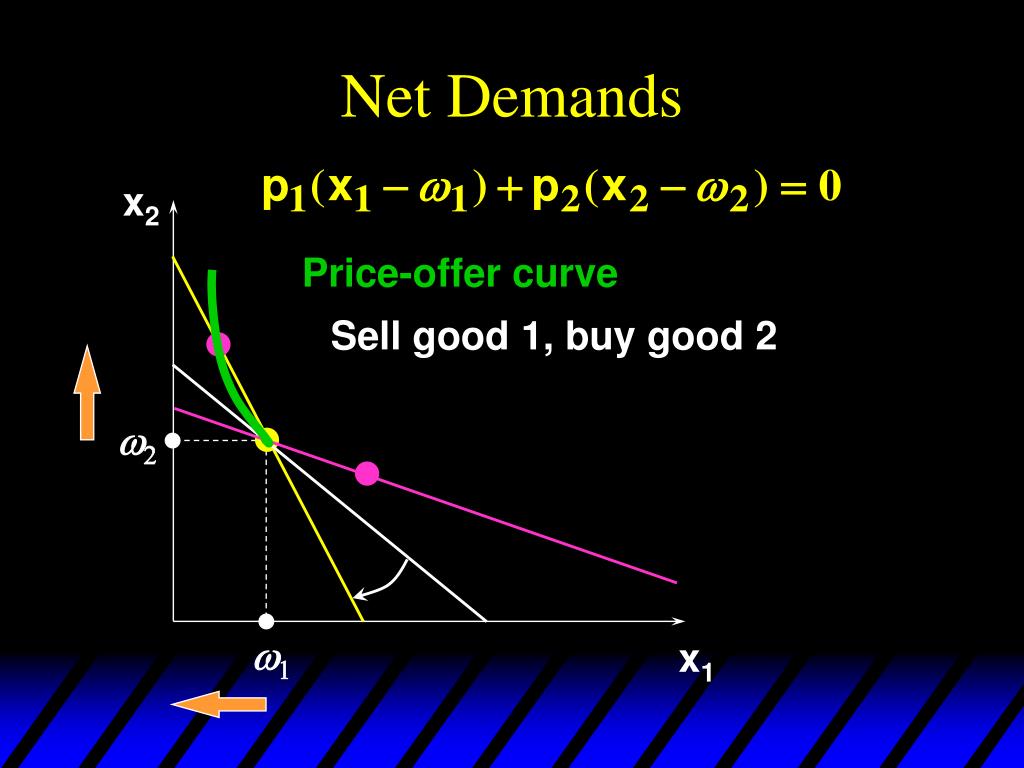 Net Demands

$p_1(x_1 - \omega_1) + p_2(x_2 - \omega_2) = 0$

$x_2$

Price-offer curve

Sell good 1, buy good 2

$\omega_2$

$\omega_1$

$x_1$